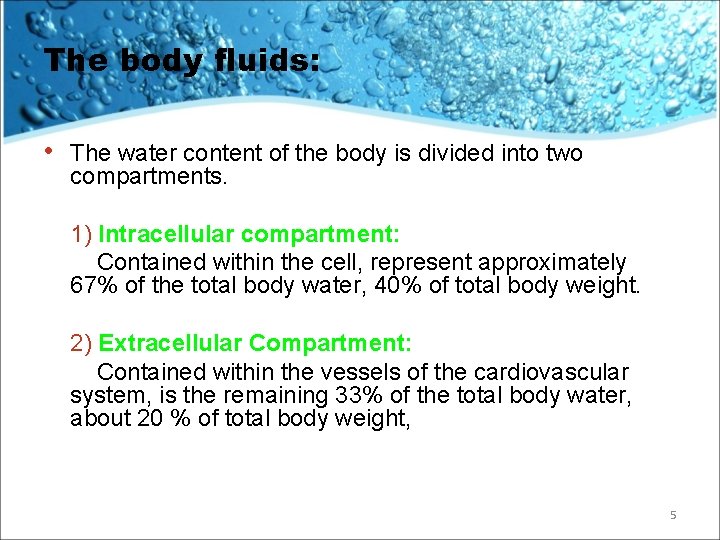 The body fluids:

• The water content of the body is divided into two compartments.

1) Intracellular compartment:
Contained within the cell, represent approximately 67% of the total body water, 40% of total body weight.

2) Extracellular Compartment:
Contained within the vessels of the cardiovascular system, is the remaining 33% of the total body water, about 20 % of total body weight,

5